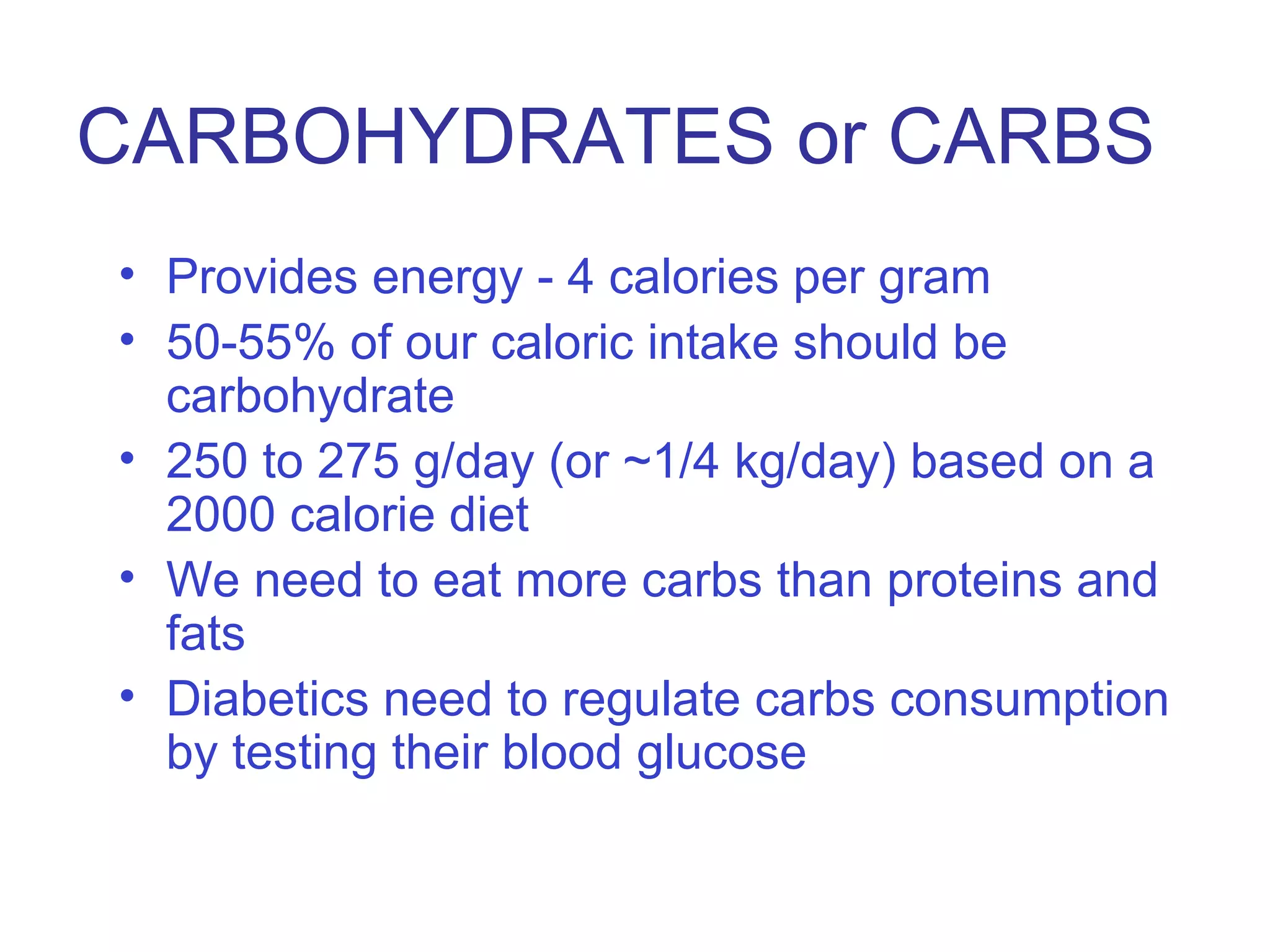 CARBOHYDRATES or CARBS

• Provides energy - 4 calories per gram
• 50-55% of our caloric intake should be carbohydrate
• 250 to 275 g/day (or ~1/4 kg/day) based on a 2000 calorie diet
• We need to eat more carbs than proteins and fats
• Diabetics need to regulate carbs consumption by testing their blood glucose